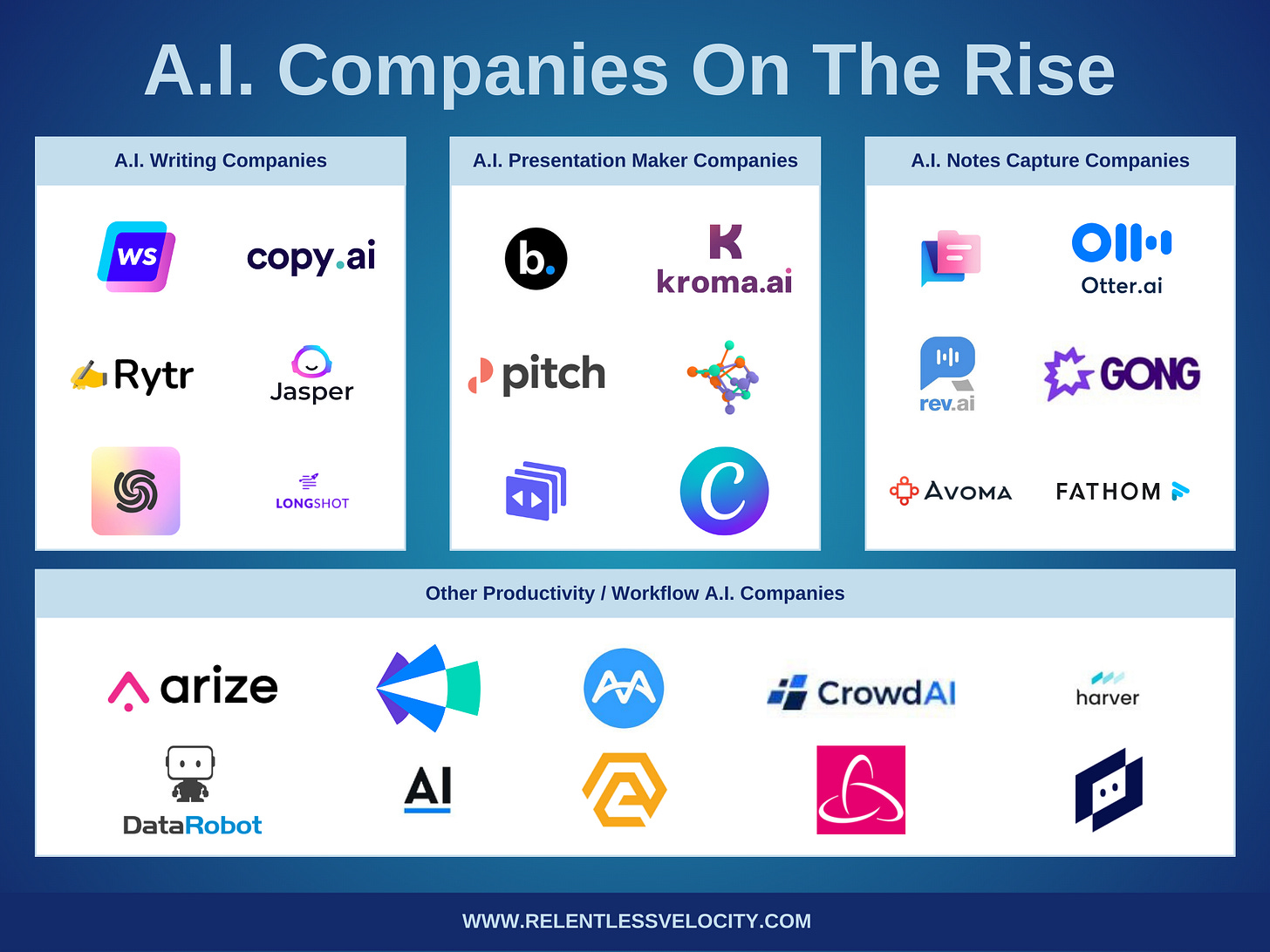 A.I. Companies On The Rise

A.I. Writing Companies

ws

copy.ai

Rytr

Jasper

LONGSHOT

A.I. Presentation Maker Companies

b.

K kroma.ai

pitch

C

A.I. Notes Capture Companies

Otter.ai

rev.ai

GONG

AVOMA

FATHOM

Other Productivity / Workflow A.I. Companies

arize

CrowdAI

harver

DataRobot

AI

WWW.RELENTLESSVELOCITY.COM